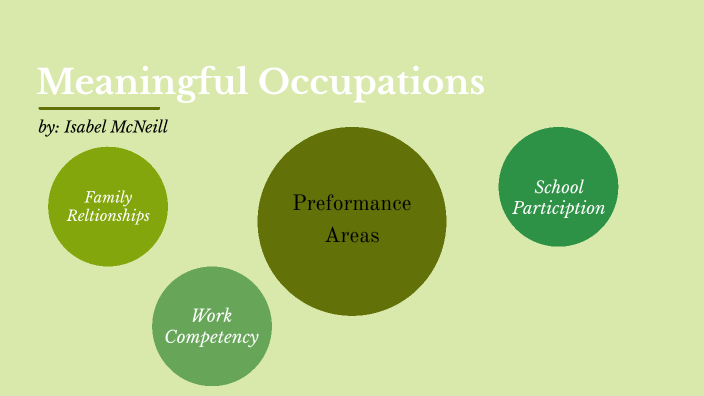 Meaningful Occupations

by: Isabel McNeill

Family Reltionships

Preformance Areas

School Particiption

Work Competency